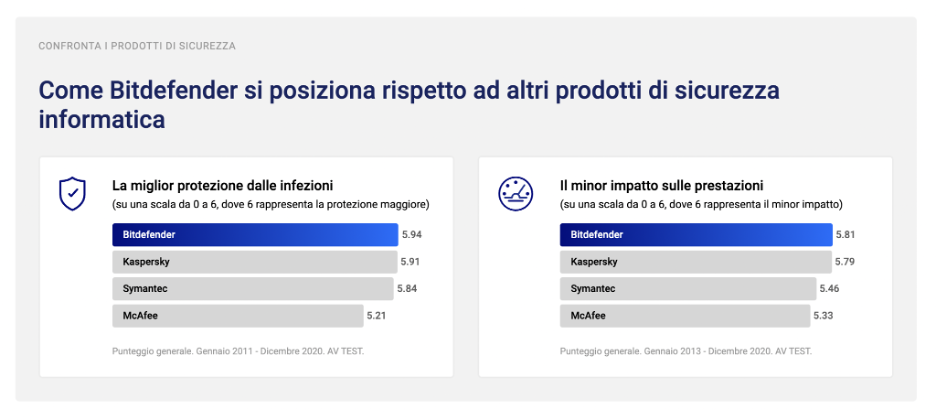 CONFRONTA I PRODOTTI DI SICUREZZA

Come Bitdefender si posiziona rispetto ad altri prodotti di sicurezza informatica

La miglior protezione dalle infezioni
(su una scala da 0 a 6, dove 6 rappresenta la protezione maggiore)

Bitdefender 5.94
Kaspersky 5.91
Symantec 5.84
McAfee 5.21

Punteggio generale. Gennaio 2011 - Dicembre 2020. AV TEST.

Il minor impatto sulle prestazioni
(su una scala da 0 a 6, dove 6 rappresenta il minor impatto)

Bitdefender 5.81
Kaspersky 5.79
Symantec 5.46
McAfee 5.33

Punteggio generale. Gennaio 2013 - Dicembre 2020. AV TEST.